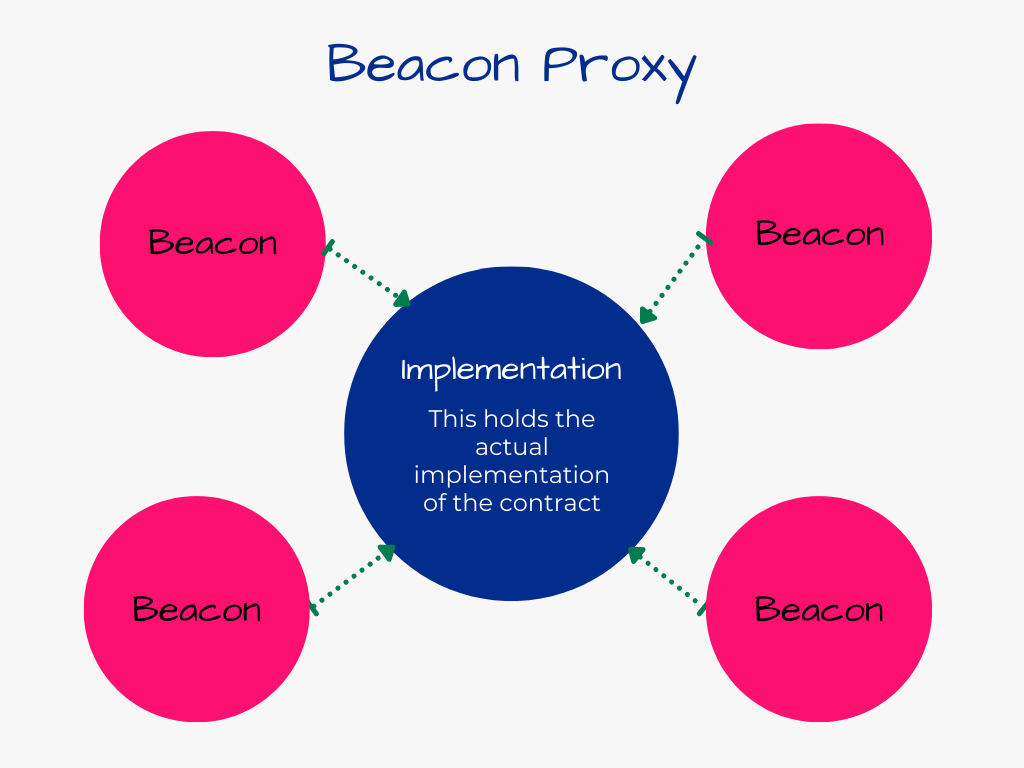 Beacon Proxy

Beacon

Beacon

Implementation

This holds the actual implementation of the contract

Beacon

Beacon